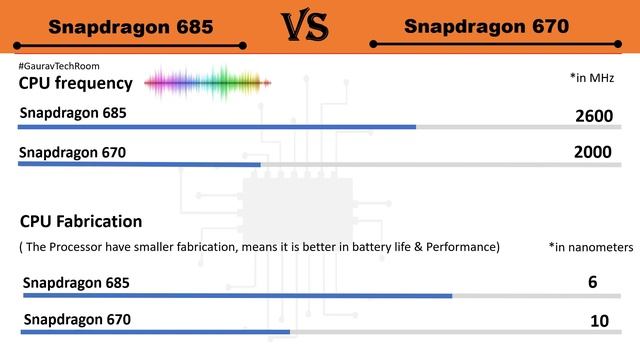 Snapdragon 685 VS Snapdragon 670

#GauravTechRoom

CPU frequency

*in MHz

Snapdragon 685 2600

Snapdragon 670 2000

CPU Fabrication

( The Processor have smaller fabrication, means it is better in battery life & Performance)

*in nanometers

Snapdragon 685 6

Snapdragon 670 10